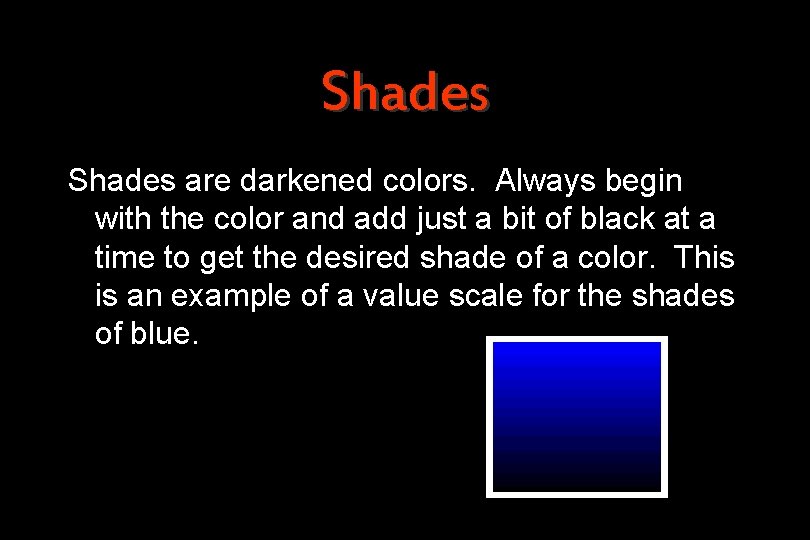 Shades

Shades are darkened colors.  Always begin with the color and add just a bit of black at a time to get the desired shade of a color.  This is an example of a value scale for the shades of blue.